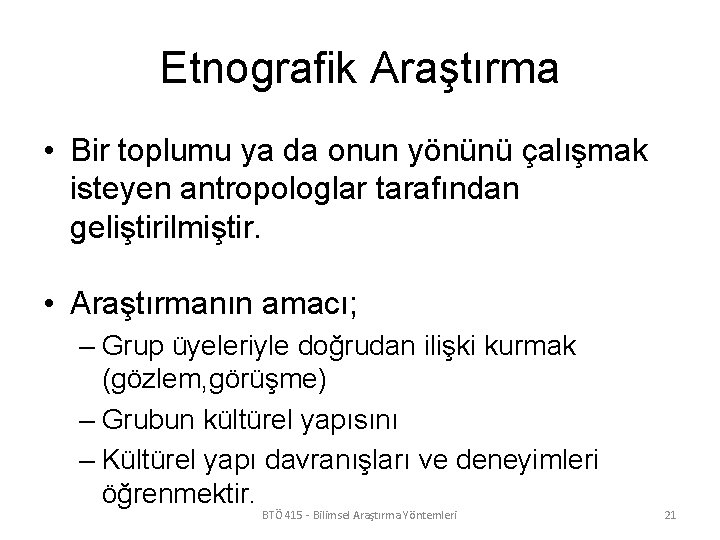 Etnografik Araştırma

• Bir toplumu ya da onun yönünü çalışmak isteyen antropologlar tarafından geliştirilmiştir.

• Araştırmanın amacı;
– Grup üyeleriyle doğrudan ilişki kurmak (gözlem,görüşme)
– Grubun kültürel yapısını
– Kültürel yapı davranışları ve deneyimleri öğrenmektir.

BTÖ 415 - Bilimsel Araştırma Yöntemleri

21